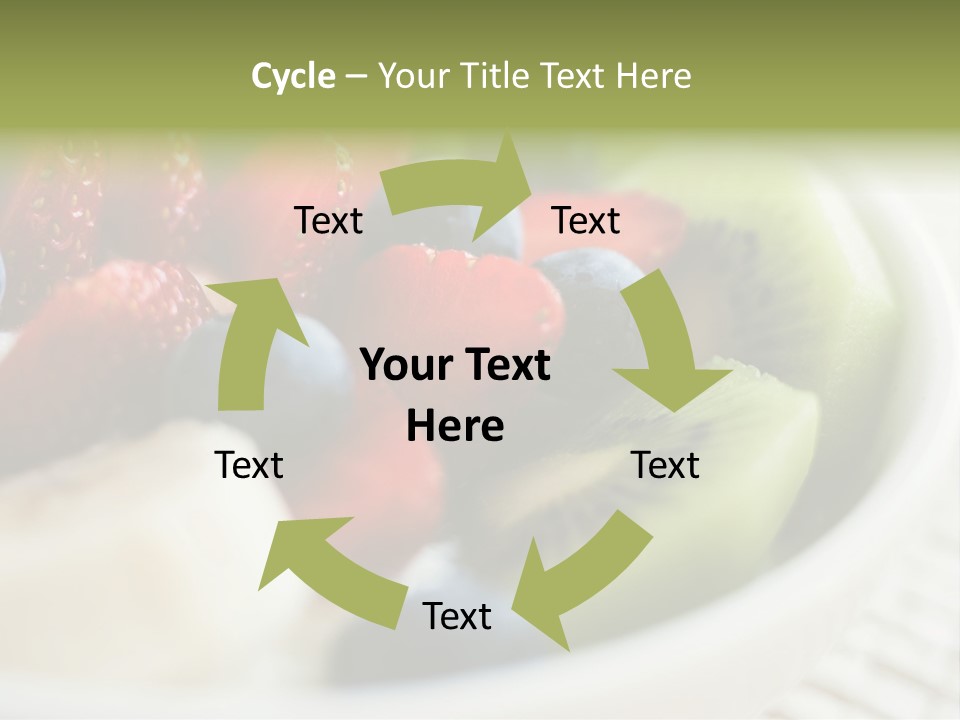 Cycle – Your Title Text Here

Text

Text

Your Text Here

Text

Text

Text